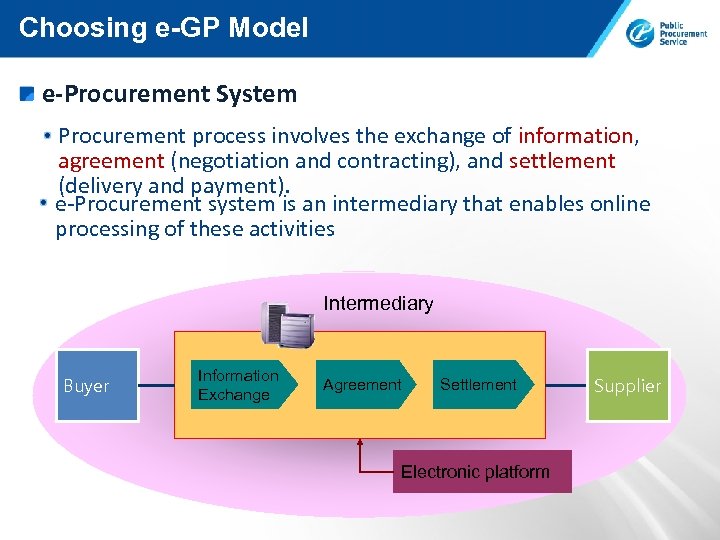 Choosing e-GP Model

Public Procurement Service

e-Procurement System

• Procurement process involves the exchange of information, agreement (negotiation and contracting), and settlement (delivery and payment).

• e-Procurement system is an intermediary that enables online processing of these activities

Intermediary

Buyer

Information Exchange

Agreement

Settlement

Supplier

Electronic platform